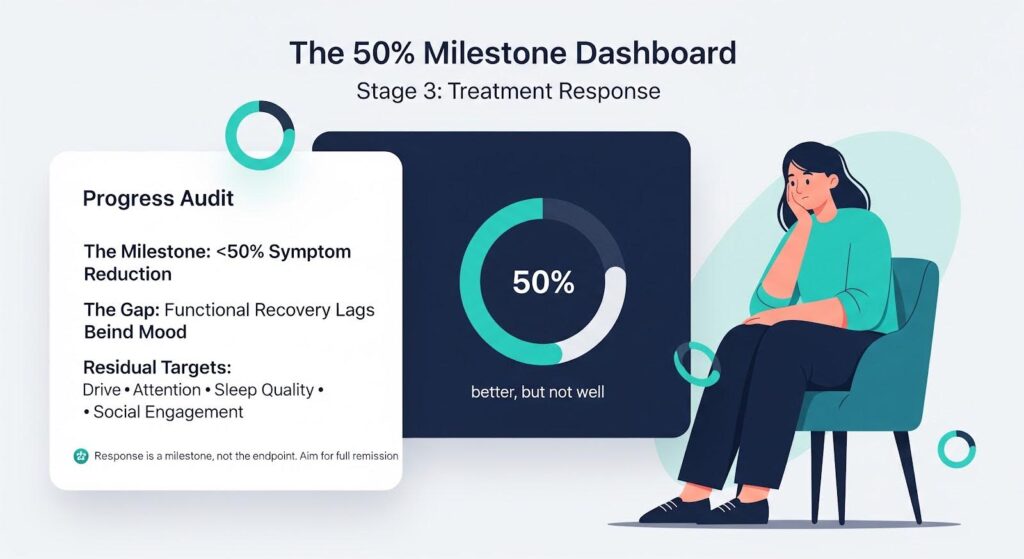 The 50% Milestone Dashboard

Stage 3: Treatment Response

Progress Audit

The Milestone: <50% Symptom Reduction

The Gap: Functional Recovery Lags Beind Mood

Residual Targets:
Drive • Attention • Sleep Quality •
• Social Engagement

Response is a milestone, not the endpoint. Aim for full remission

50%

better, but not well